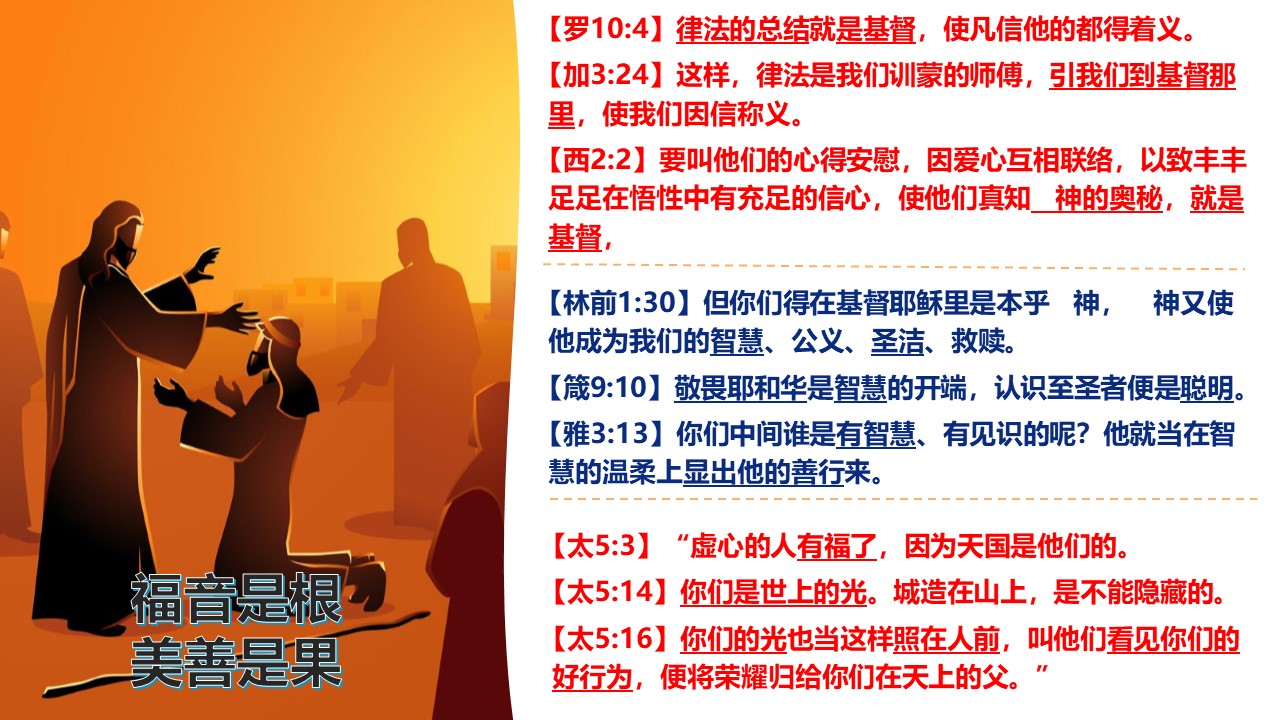 【罗10:4】律法的总结就是基督，使凡信他的都得着义。

【加3:24】这样，律法是我们训蒙的师傅，引我们到基督那里，使我们因信称义。

【西2:2】要叫他们的心得安慰，因爱心互相联络，以致丰丰足足在悟性中有充足的信心，使他们真知　神的奥秘，就是基督，

【林前1:30】但你们得在基督耶稣里是本乎　神，　神又使他成为我们的智慧、公义、圣洁、救赎。

【箴9:10】敬畏耶和华是智慧的开端，认识至圣者便是聪明。

【雅3:13】你们中间谁是有智慧、有见识的呢？他就当在智慧的温柔上显出他的善行来。

【太5:3】“虚心的人有福了，因为天国是他们的。

【太5:14】你们是世上的光。城造在山上，是不能隐藏的。

【太5:16】你们的光也当这样照在人前，叫他们看见你们的好行为，便将荣耀归给你们在天上的父。”

福音是根
美善是果